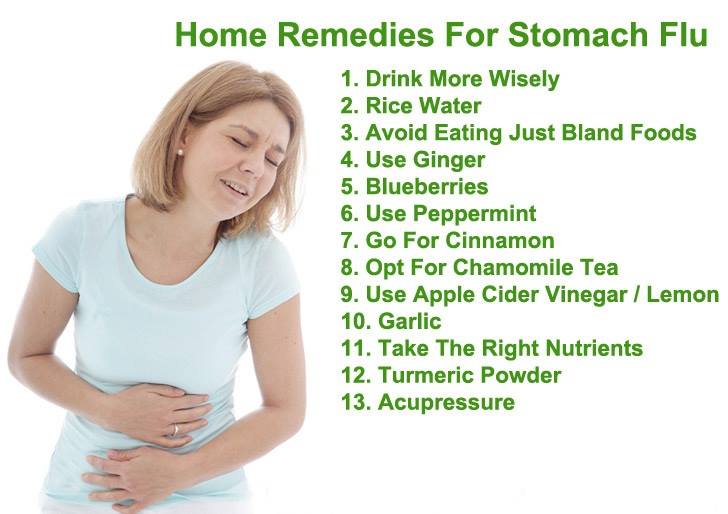 Home Remedies For Stomach Flu

1. Drink More Wisely
2. Rice Water
3. Avoid Eating Just Bland Foods
4. Use Ginger
5. Blueberries
6. Use Peppermint
7. Go For Cinnamon
8. Opt For Chamomile Tea
9. Use Apple Cider Vinegar / Lemon
10. Garlic
11. Take The Right Nutrients
12. Turmeric Powder
13. Acupressure